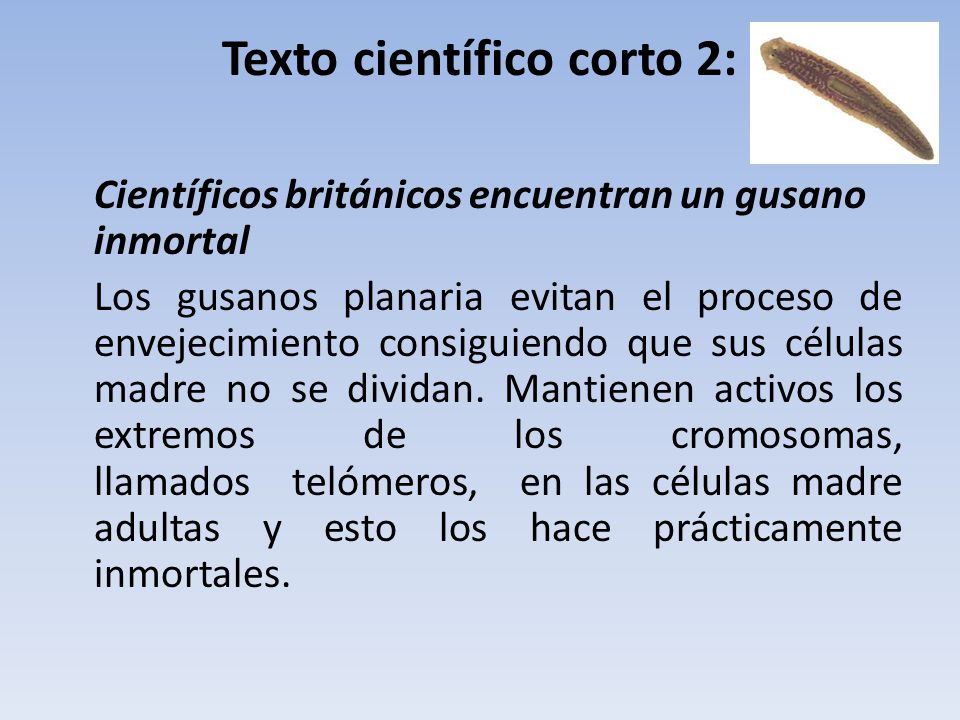 Texto científico corto 2:

Científicos británicos encuentran un gusano inmortal

Los gusanos planaria evitan el proceso de envejecimiento consiguiendo que sus células madre no se dividan. Mantienen activos los extremos de los cromosomas, llamados telómeros, en las células madre adultas y esto los hace prácticamente inmortales.